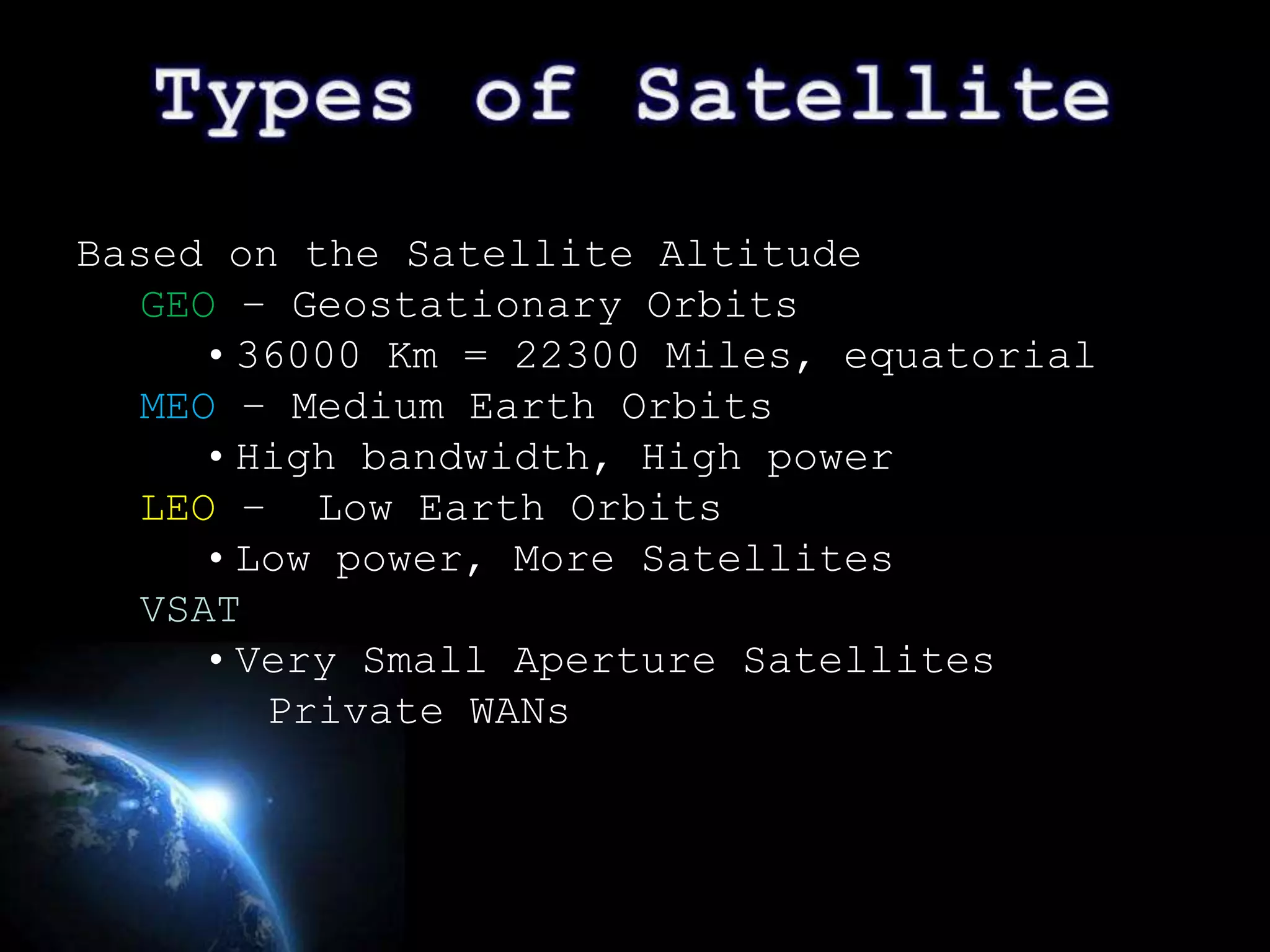 Types of Satellite

Based on the Satellite Altitude

GEO – Geostationary Orbits

• 36000 Km = 22300 Miles, equatorial

MEO – Medium Earth Orbits

• High bandwidth, High power

LEO – Low Earth Orbits

• Low power, More Satellites

VSAT

• Very Small Aperture Satellites Private WANs